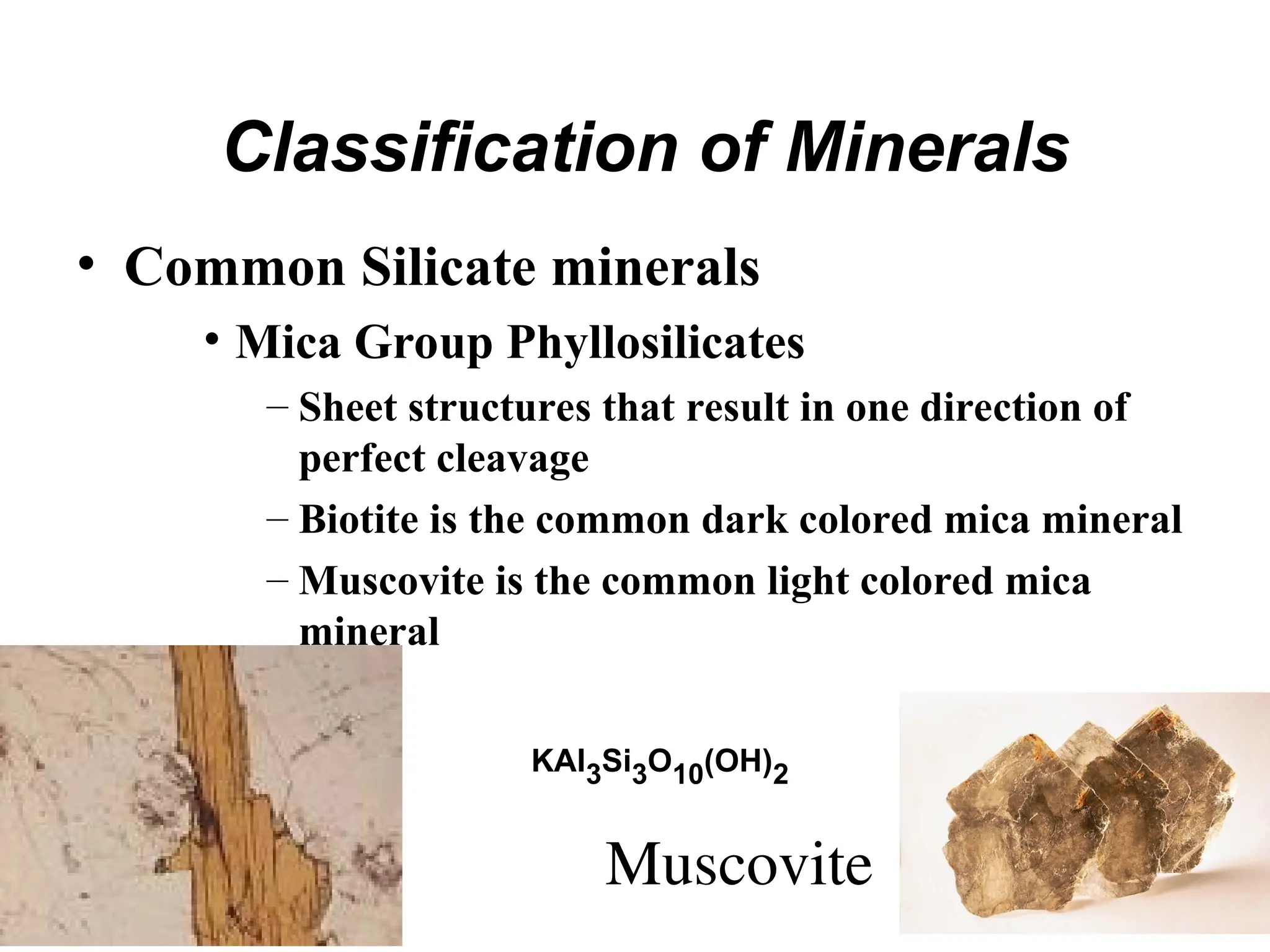 Classification of Minerals

• Common Silicate minerals

• Mica Group Phyllosilicates

– Sheet structures that result in one direction of perfect cleavage

– Biotite is the common dark colored mica mineral

– Muscovite is the common light colored mica mineral

$KAl_3Si_3O_{10}(OH)_2$

Muscovite